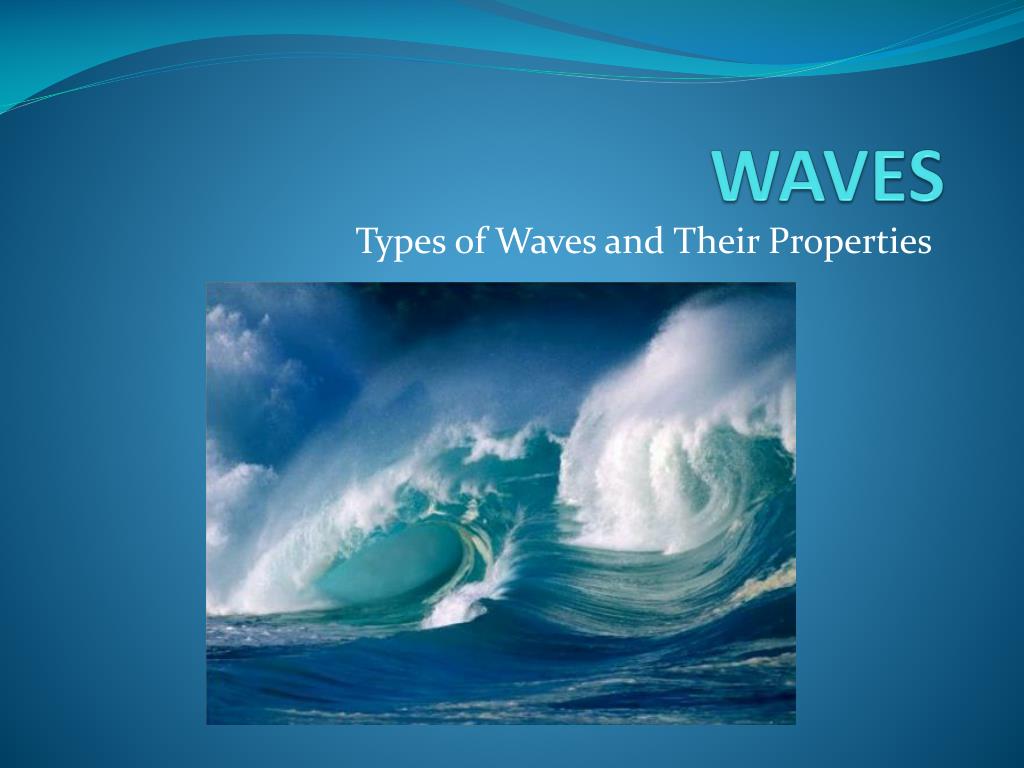 WAVES

Types of Waves and Their Properties